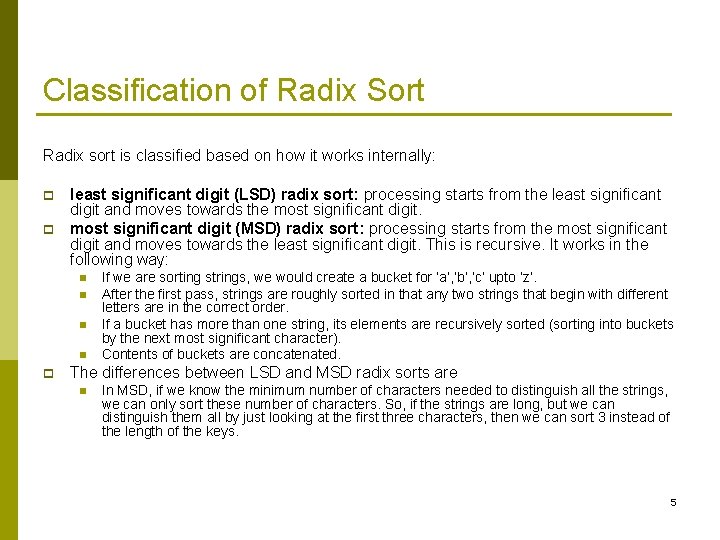 Classification of Radix Sort

Radix sort is classified based on how it works internally:

least significant digit (LSD) radix sort: processing starts from the least significant digit and moves towards the most significant digit.

most significant digit (MSD) radix sort: processing starts from the most significant digit and moves towards the least significant digit. This is recursive. It works in the following way:

If we are sorting strings, we would create a bucket for 'a','b','c' upto 'z'.

After the first pass, strings are roughly sorted in that any two strings that begin with different letters are in the correct order.

If a bucket has more than one string, its elements are recursively sorted (sorting into buckets by the next most significant character).

Contents of buckets are concatenated.

The differences between LSD and MSD radix sorts are

In MSD, if we know the minimum number of characters needed to distinguish all the strings, we can only sort these number of characters. So, if the strings are long, but we can distinguish them all by just looking at the first three characters, then we can sort 3 instead of the length of the keys.

5